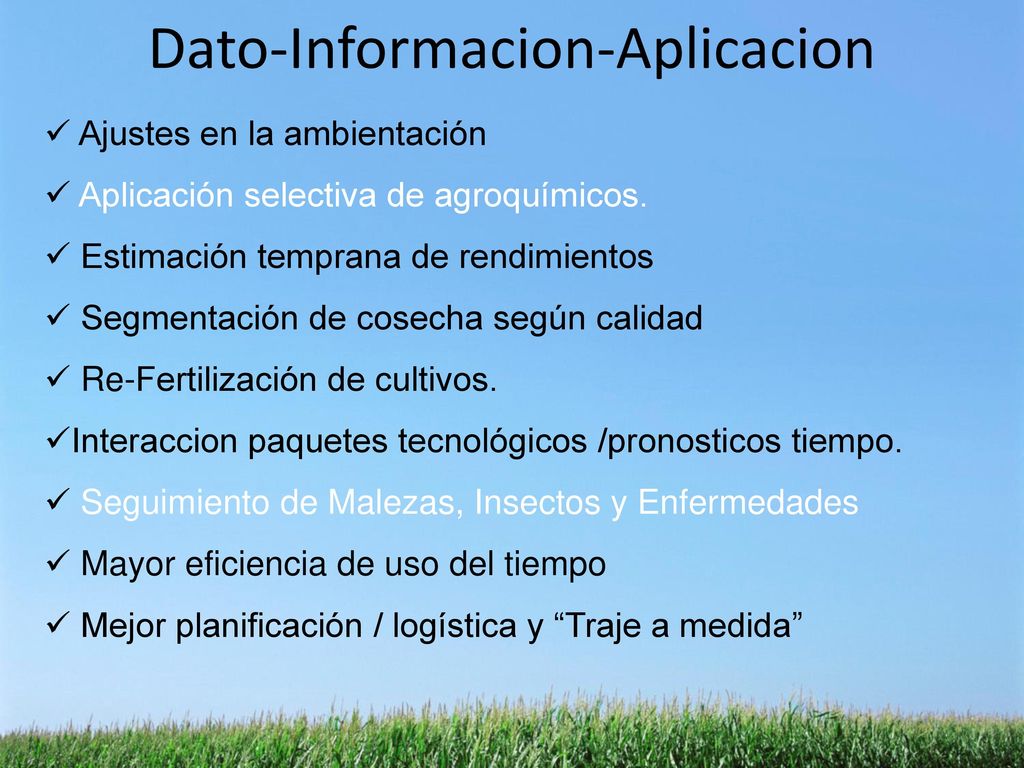 Dato-Informacion-Aplicacion

✓ Ajustes en la ambientación

✓ Aplicación selectiva de agroquímicos.

✓ Estimación temprana de rendimientos

✓ Segmentación de cosecha según calidad

✓ Re-Fertilización de cultivos.

✓Interaccion paquetes tecnológicos /pronosticos tiempo.

✓ Seguimiento de Malezas, Insectos y Enfermedades

✓ Mayor eficiencia de uso del tiempo

✓ Mejor planificación / logística y “Traje a medida”